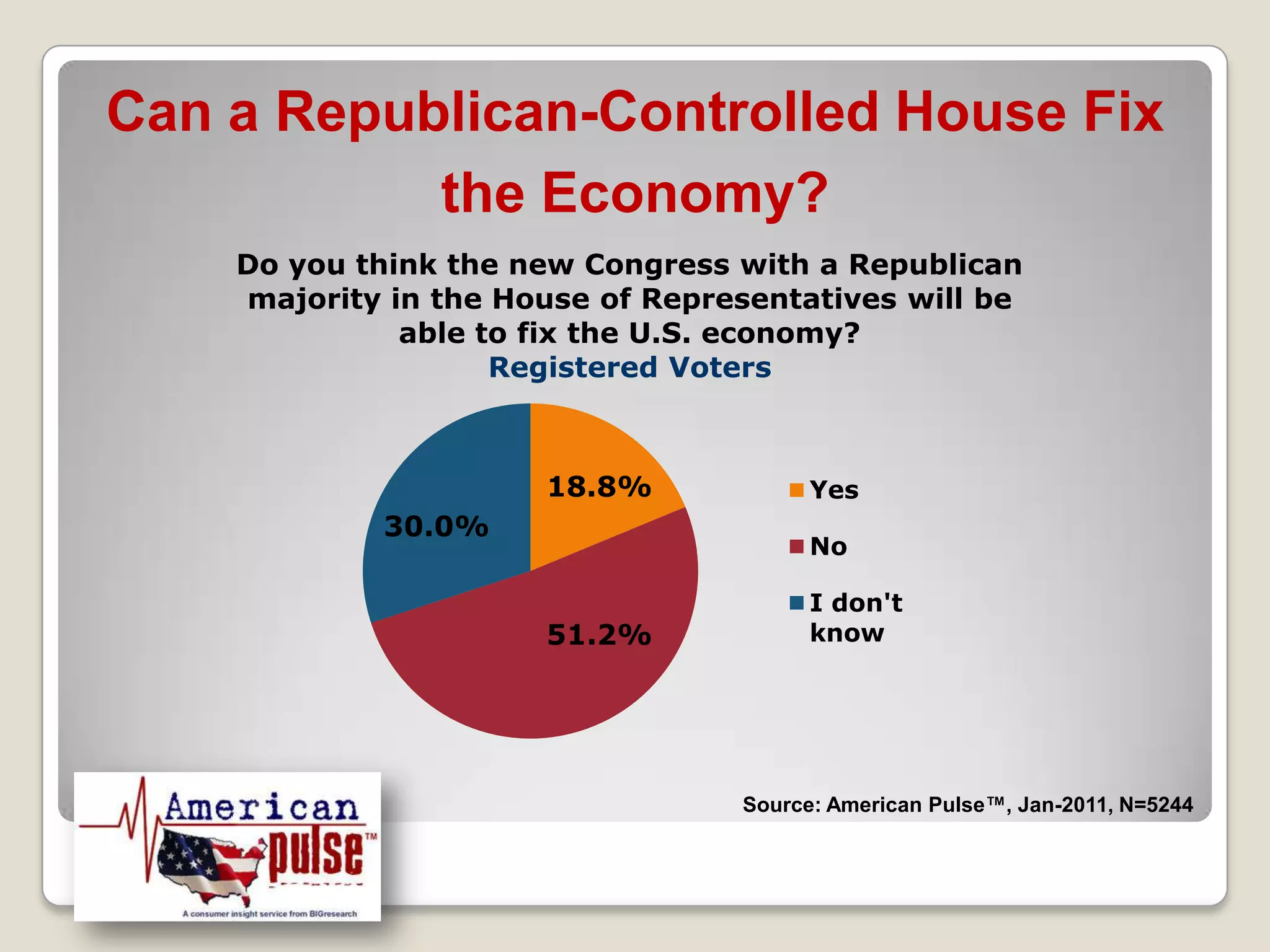 Can a Republican-Controlled House Fix the Economy?

Do you think the new Congress with a Republican majority in the House of Representatives will be able to fix the U.S. economy?
Registered Voters

18.8%
30.0%
51.2%

Yes
No
I don't know

Source: American Pulse™, Jan-2011, N=5244

American pulse™
A consumer insight service from BIGresearch